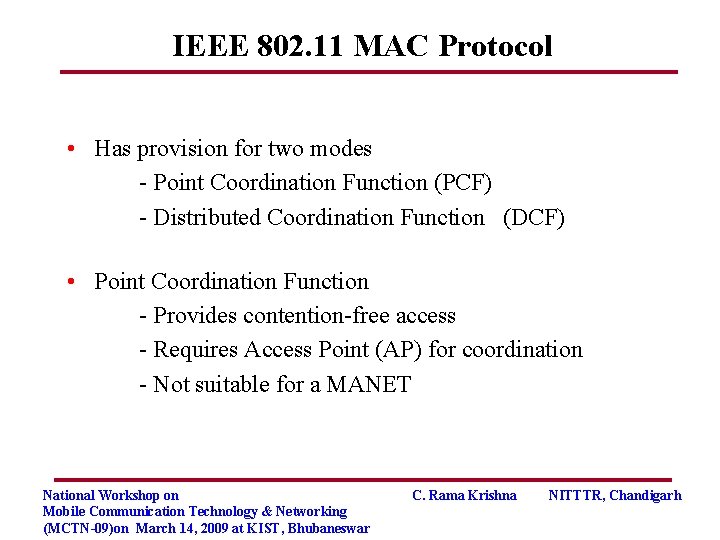 IEEE 802.11 MAC Protocol

• Has provision for two modes
- Point Coordination Function (PCF)
- Distributed Coordination Function (DCF)

• Point Coordination Function
- Provides contention-free access
- Requires Access Point (AP) for coordination
- Not suitable for a MANET

National Workshop on
Mobile Communication Technology & Networking
(MCTN-09)on March 14, 2009 at KIST, Bhubaneswar

C. Rama Krishna

NITTTR, Chandigarh